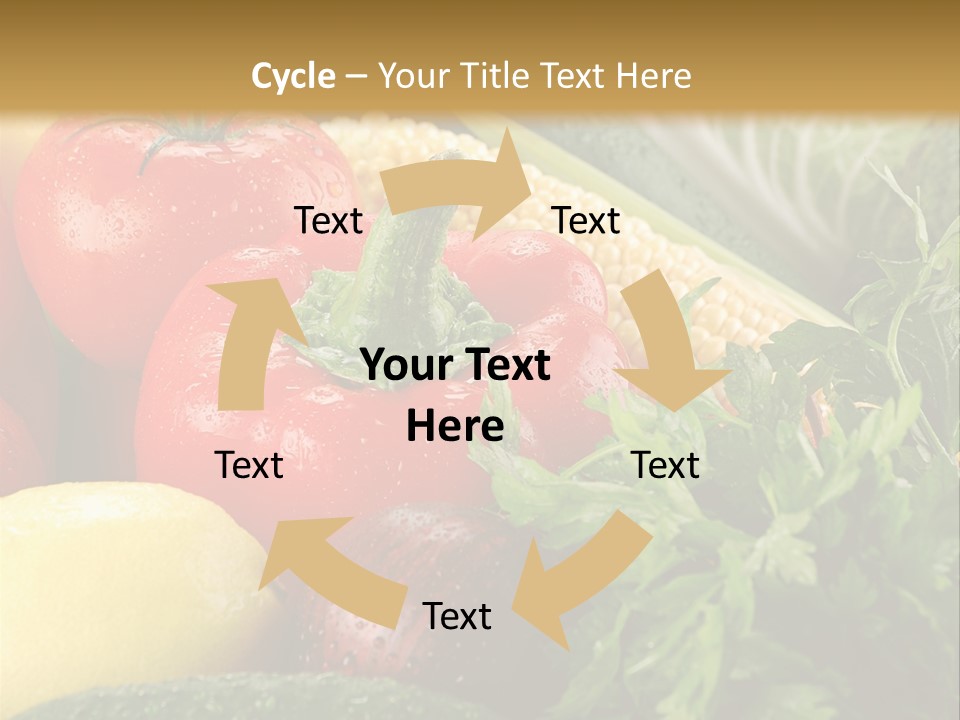 Cycle – Your Title Text Here

Text

Text

Your Text Here

Text

Text

Text